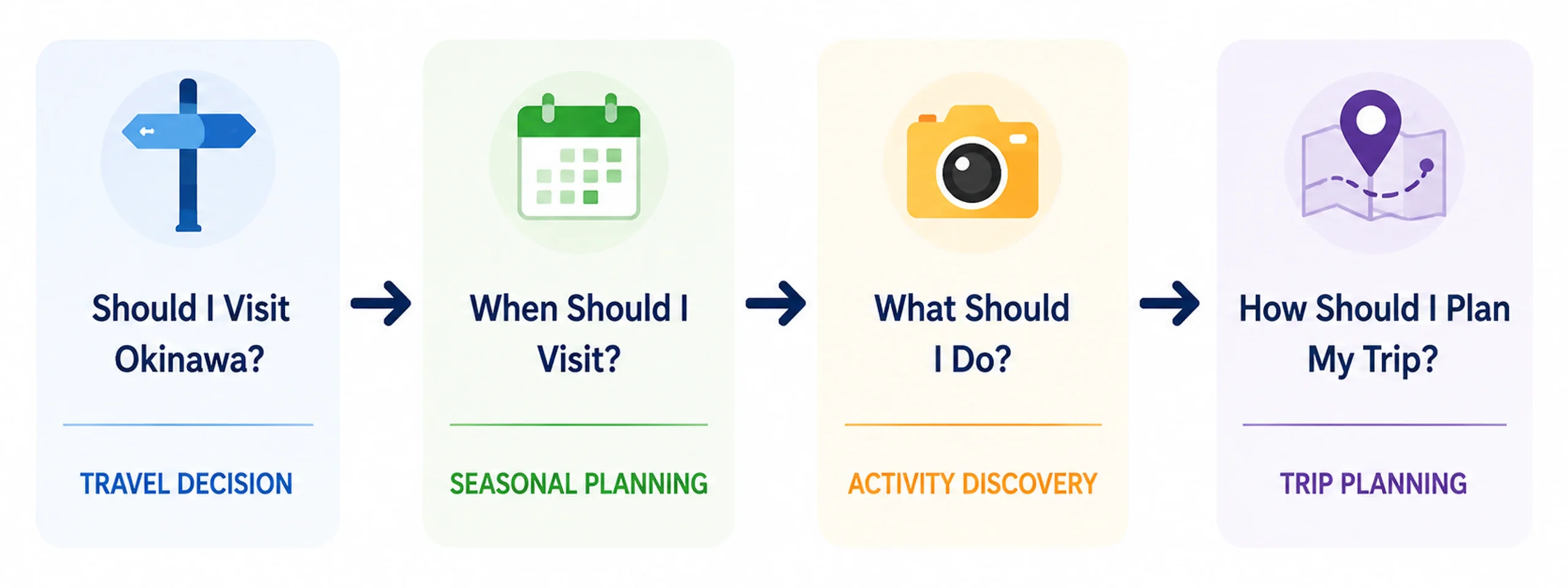 Should I Visit Okinawa?

TRAVEL DECISION

When Should I Visit?

SEASONAL PLANNING

What Should I Do?

ACTIVITY DISCOVERY

How Should I Plan My Trip?

TRIP PLANNING